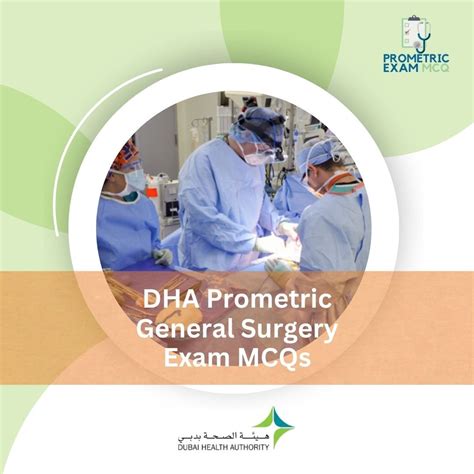 PROMETRIC EXAM MCQ

DHA Prometric General Surgery Exam MCQs

هيئة الصحة بدبي
DUBAI HEALTH AUTHORITY